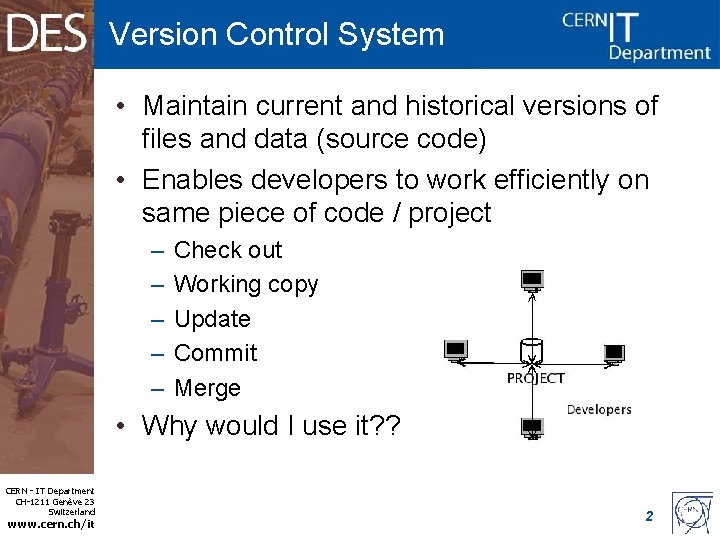 DES Version Control System

CERN IT Department

• Maintain current and historical versions of files and data (source code)
• Enables developers to work efficiently on same piece of code / project
– Check out
– Working copy
– Update
– Commit
– Merge
• Why would I use it??

PROJECT

Developers

CERN - IT Department
CH-1211 Genève 23
Switzerland
www.cern.ch/it

2